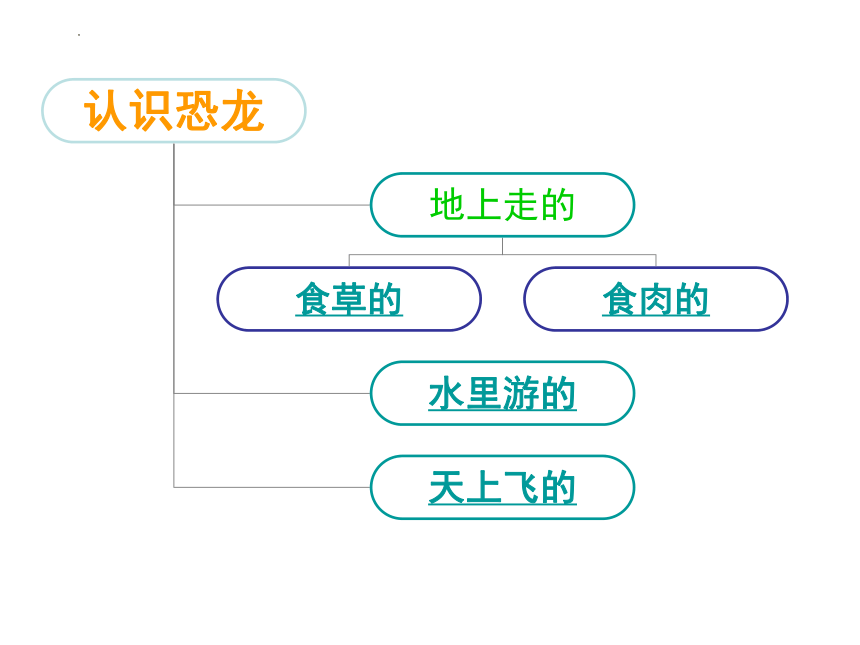 认识恐龙

地上走的

食草的

食肉的

水里游的

天上飞的